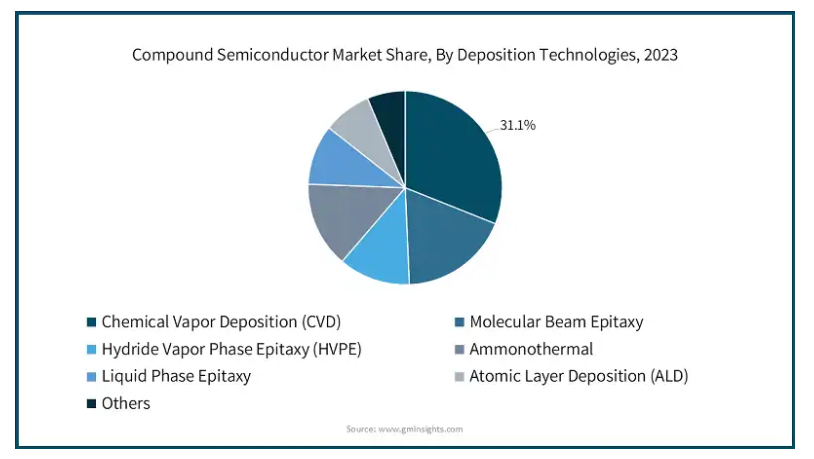 Compound Semiconductor Market Share, By Deposition Technologies, 2023

31.1%

Chemical Vapor Deposition (CVD)
Molecular Beam Epitaxy
Hydride Vapor Phase Epitaxy (HVPE)
Ammonothermal
Liquid Phase Epitaxy
Atomic Layer Deposition (ALD)
Others

Source: www.gminsights.com